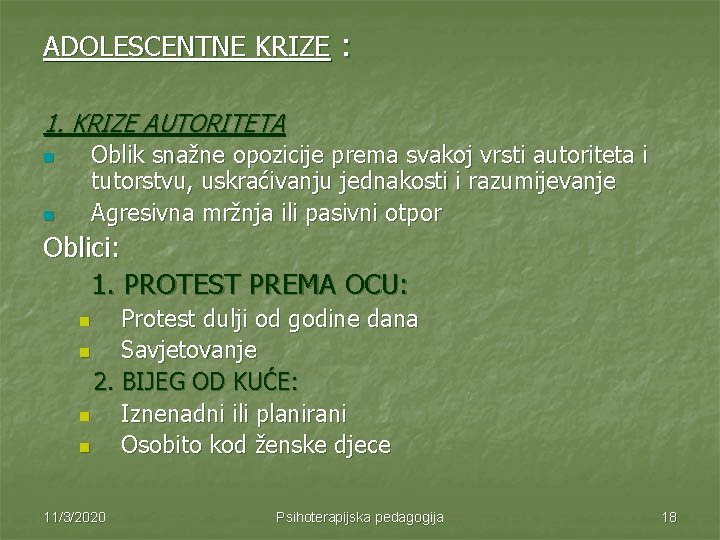 ADOLESCENTNE KRIZE :

1. KRIZE AUTORITETA

- Oblik snažne opozicije prema svakoj vrsti autoriteta i tutorstvu, uskraćivanju jednakosti i razumijevanje
- Agresivna mržnja ili pasivni otpor

Oblici:

1. PROTEST PREMA OCU:

- Protest dulji od godine dana
- Savjetovanje

2. BIJEG OD KUĆE:

- Iznenadni ili planirani
- Osobito kod ženske djece

11/3/2020 Psihoterapijska pedagogija 18